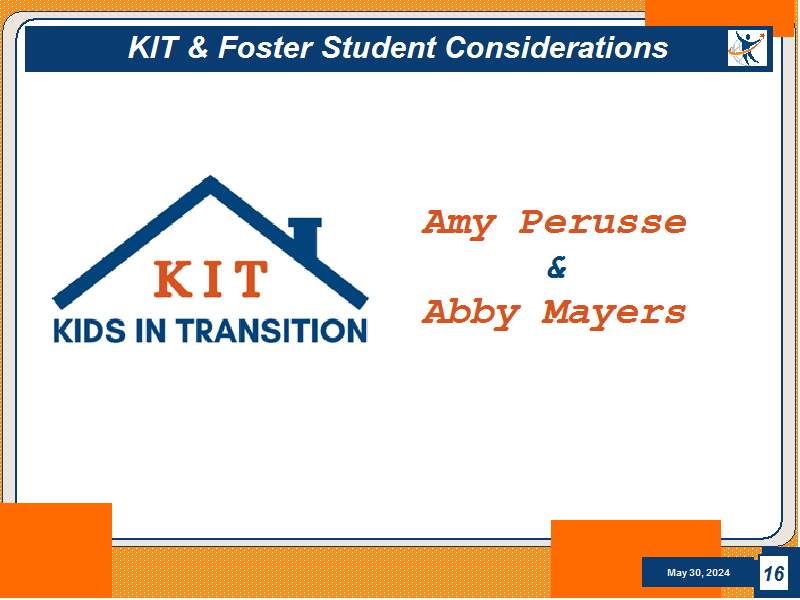 KIT & Foster Student Considerations

KIT
KIDS IN TRANSITION

Amy Perusse
&
Abby Mayers

May 30, 2024

16